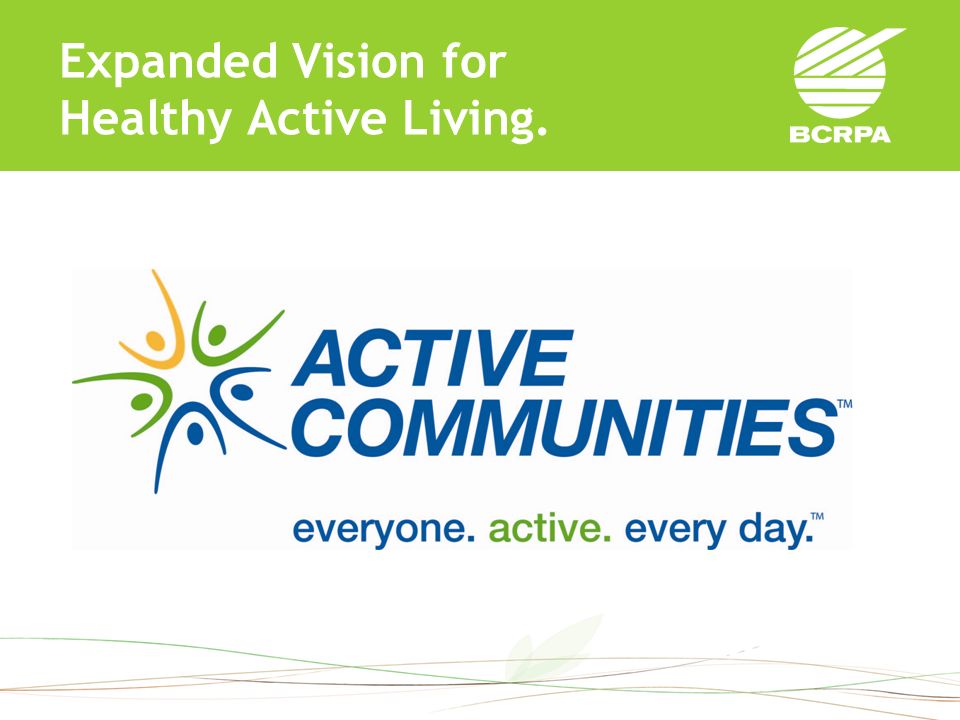 Expanded Vision for Healthy Active Living.

BCRPA

ACTIVE COMMUNITIES™

everyone. active. every day.™